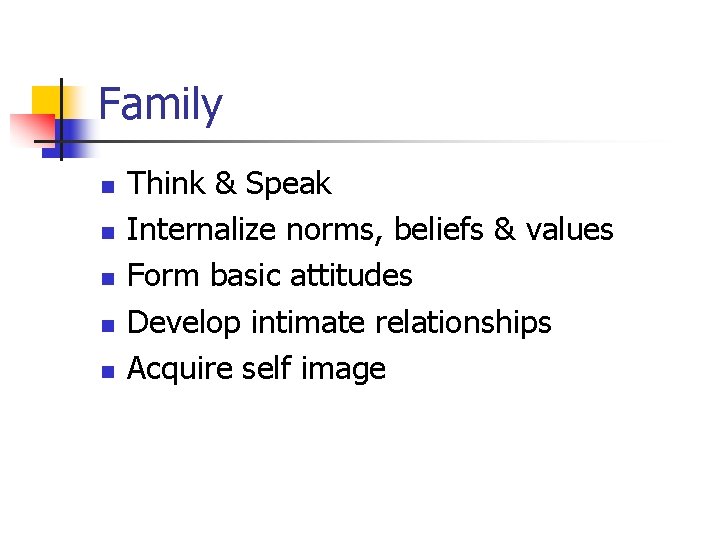 Family

- Think & Speak
- Internalize norms, beliefs & values
- Form basic attitudes
- Develop intimate relationships
- Acquire self image